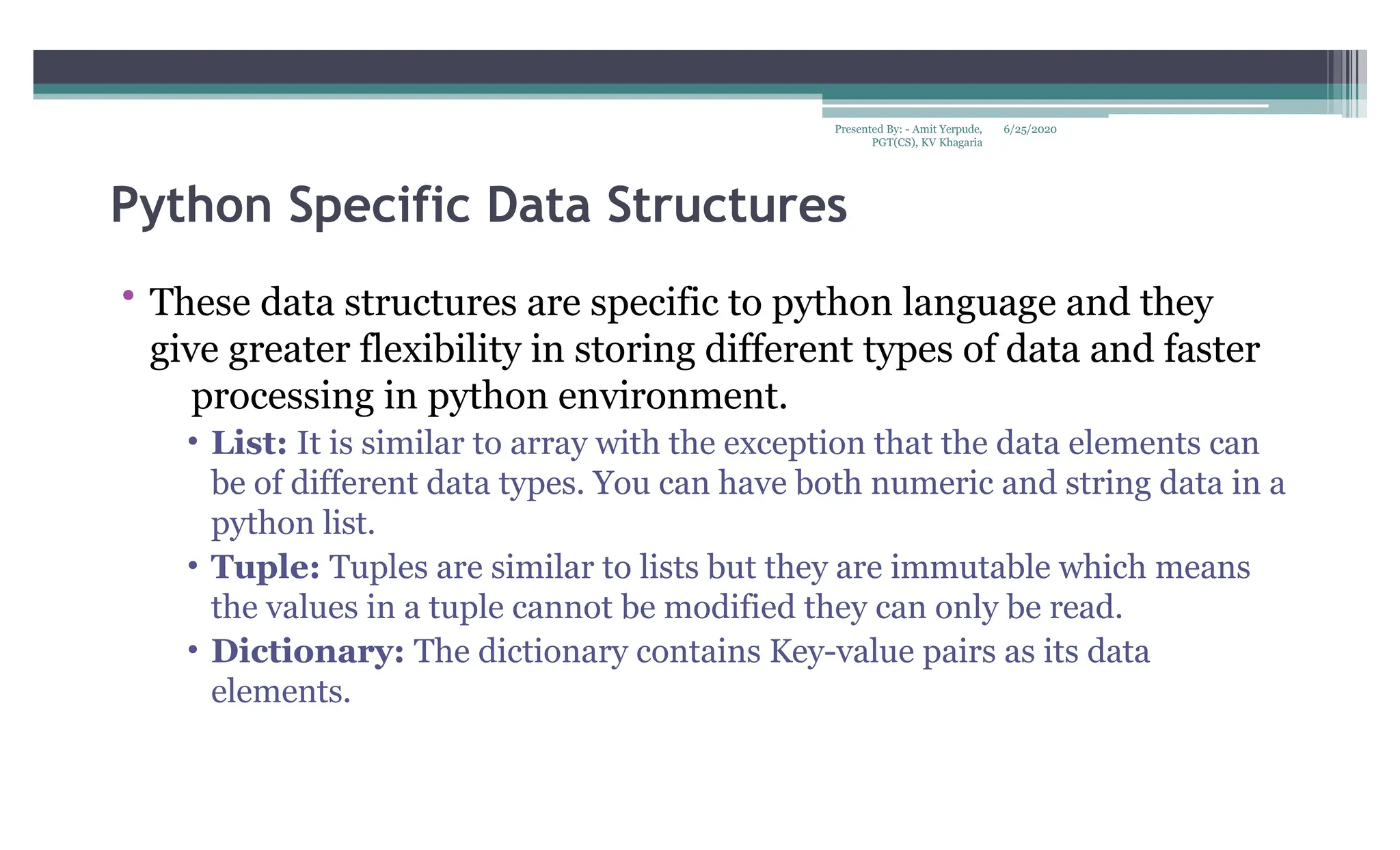 Presented By: - Amit Yerpude, PGT(CS), KV Khagaria 6/25/2020

Python Specific Data Structures

• These data structures are specific to python language and they give greater flexibility in storing different types of data and faster processing in python environment.
  • List: It is similar to array with the exception that the data elements can be of different data types. You can have both numeric and string data in a python list.
  • Tuple: Tuples are similar to lists but they are immutable which means the values in a tuple cannot be modified they can only be read.
  • Dictionary: The dictionary contains Key-value pairs as its data elements.